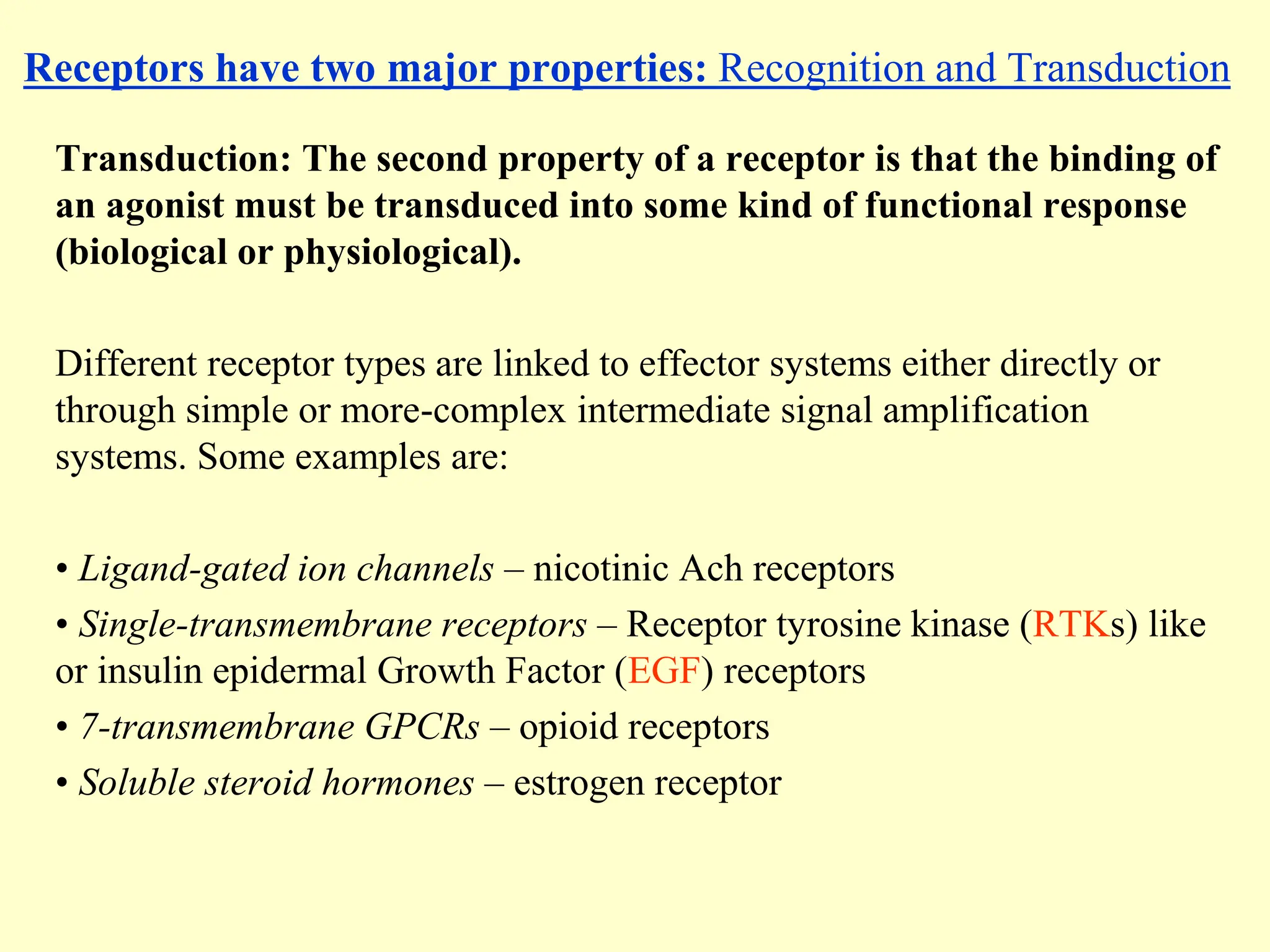 Receptors have two major properties: Recognition and Transduction

Transduction: The second property of a receptor is that the binding of an agonist must be transduced into some kind of functional response (biological or physiological).

Different receptor types are linked to effector systems either directly or through simple or more-complex intermediate signal amplification systems. Some examples are:

• Ligand-gated ion channels – nicotinic Ach receptors
• Single-transmembrane receptors – Receptor tyrosine kinase (RTKs) like or insulin epidermal Growth Factor (EGF) receptors
• 7-transmembrane GPCRs – opioid receptors
• Soluble steroid hormones – estrogen receptor